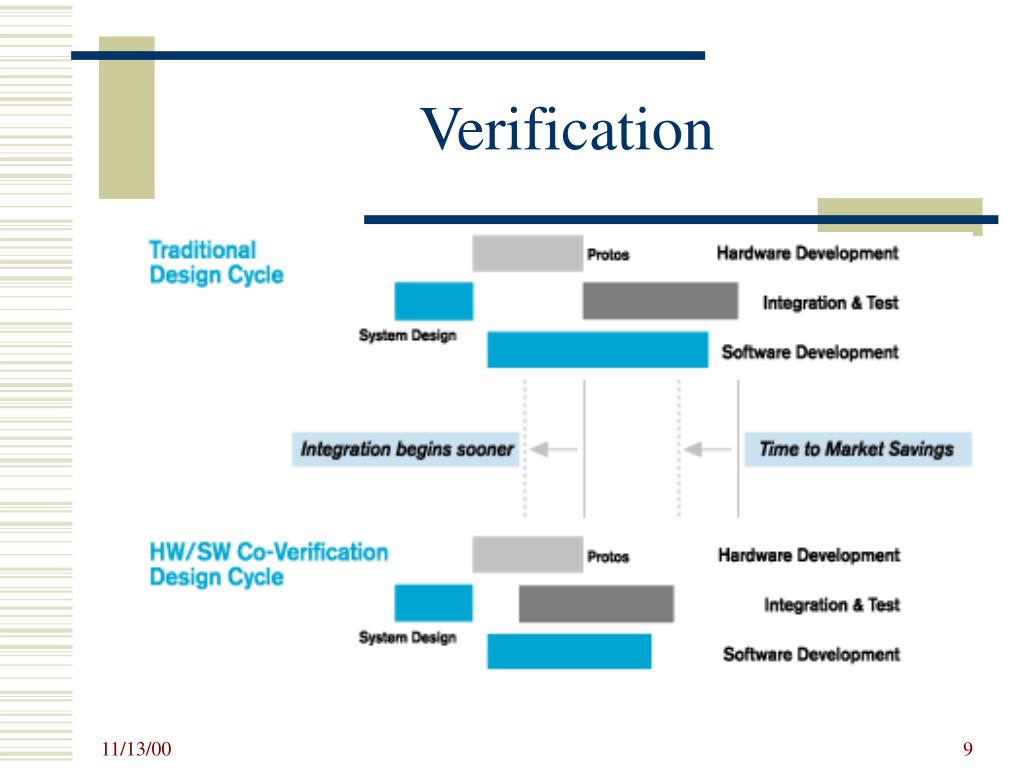 Verification

Traditional Design Cycle

Protos

Hardware Development

Integration & Test

System Design

Software Development

Integration begins sooner

Time to Market Savings

HW/SW Co-Verification Design Cycle

Protos

Hardware Development

Integration & Test

System Design

Software Development

11/13/00

9